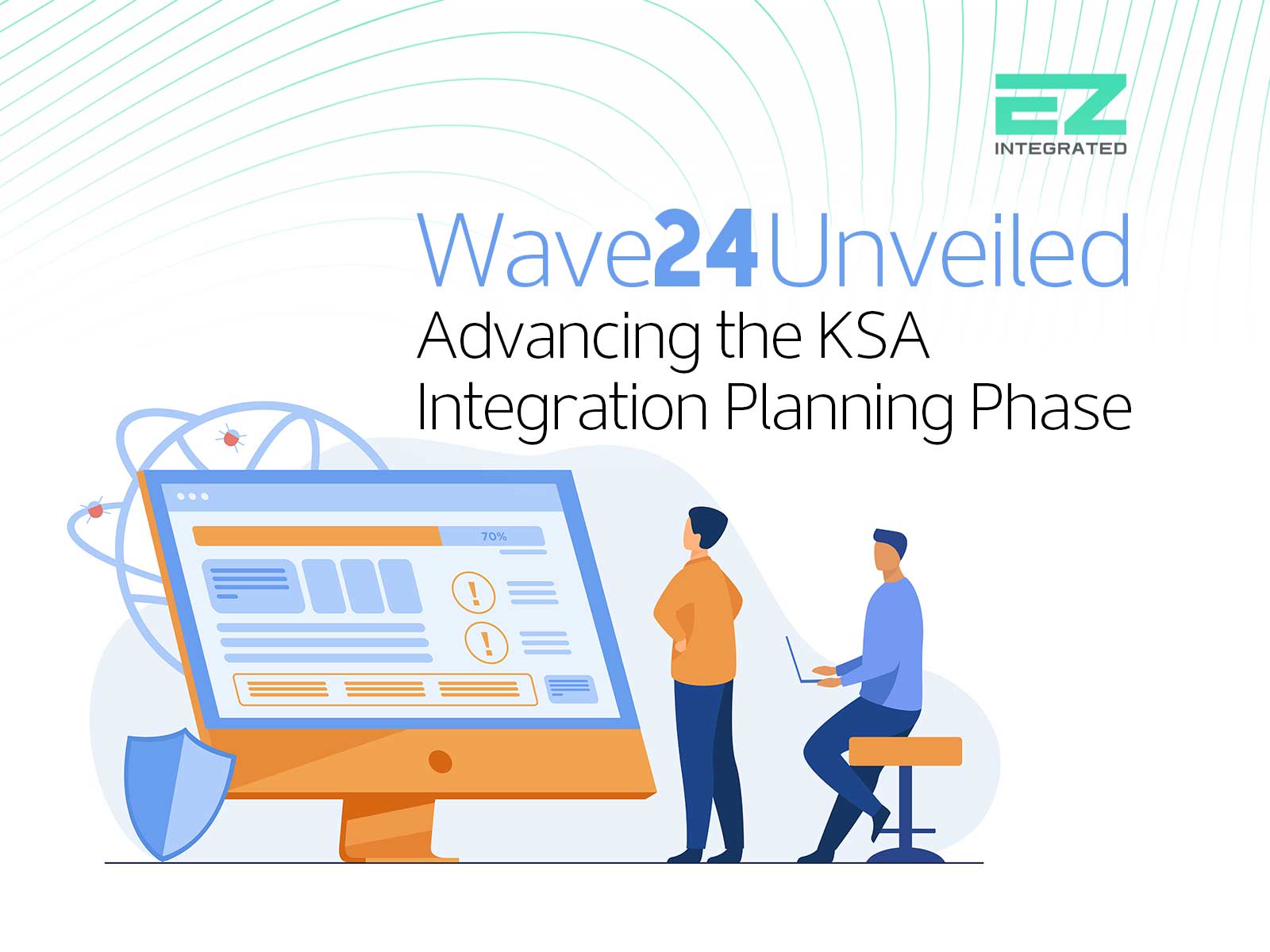 EZ
INTEGRATED

Wave24Unveiled
Advancing the KSA Integration Planning Phase

70%

!

!